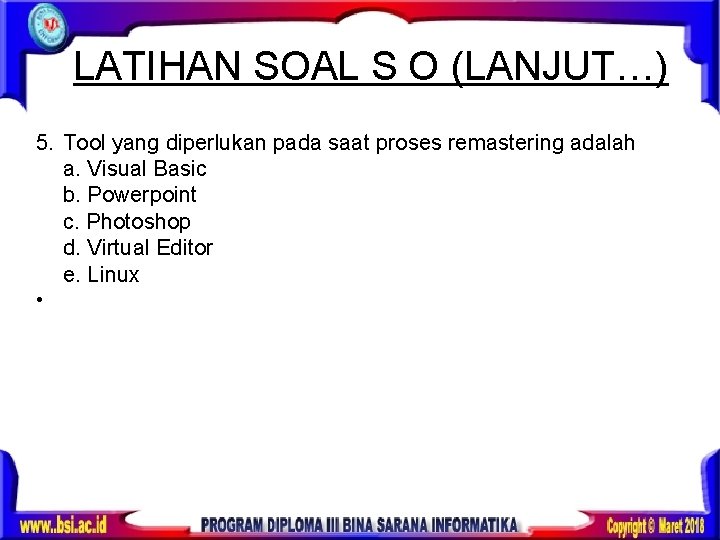 LATIHAN SOAL S O (LANJUT…)

5. Tool yang diperlukan pada saat proses remastering adalah
a. Visual Basic
b. Powerpoint
c. Photoshop
d. Virtual Editor
e. Linux
•

www.bsi.ac.id PROGRAM DIPLOMA III BINA SARANA INFORMATIKA Copyright © Maret 2018